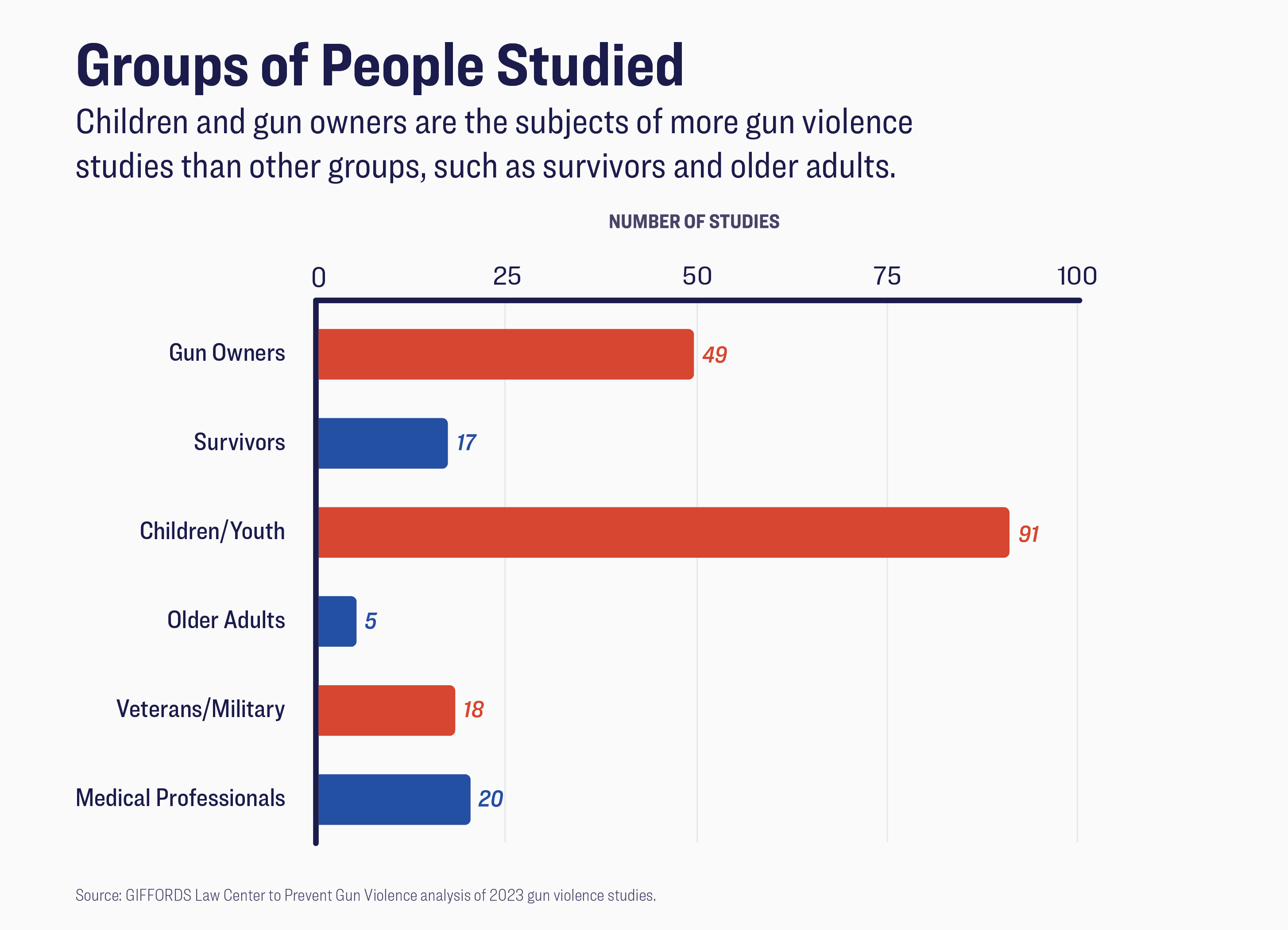 Groups of People Studied

Children and gun owners are the subjects of more gun violence studies than other groups, such as survivors and older adults.

NUMBER OF STUDIES

0
25
50
75
100

Gun Owners 49
Survivors 17
Children/Youth 91
Older Adults 5
Veterans/Military 18
Medical Professionals 20

Source: GIFFORDS Law Center to Prevent Gun Violence analysis of 2023 gun violence studies.